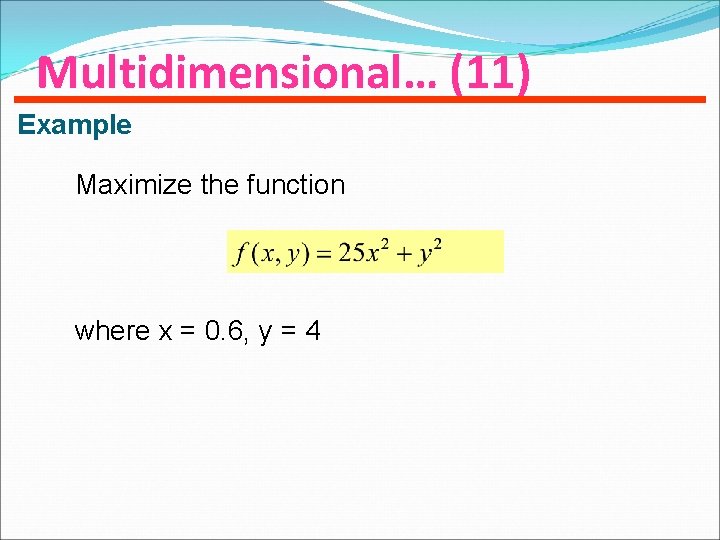 Multidimensional… (11)

Example

Maximize the function

$f(x, y) = 25x^2 + y^2$

where x = 0.6, y = 4